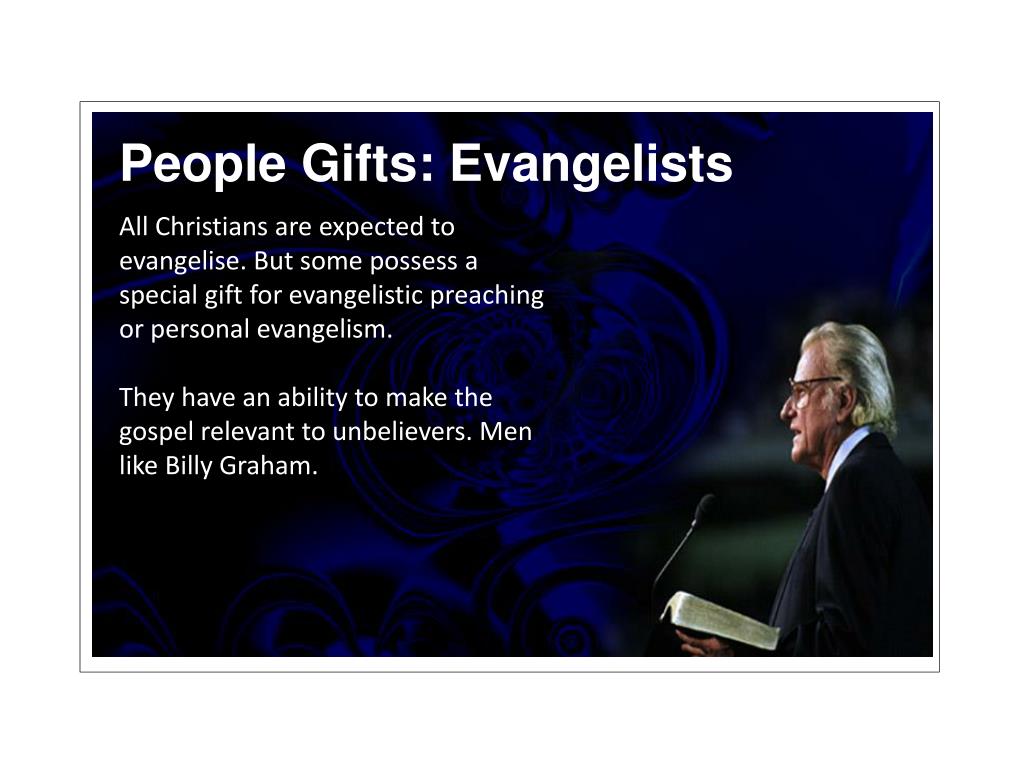 People Gifts: Evangelists

All Christians are expected to evangelise. But some possess a special gift for evangelistic preaching or personal evangelism.

They have an ability to make the gospel relevant to unbelievers. Men like Billy Graham.